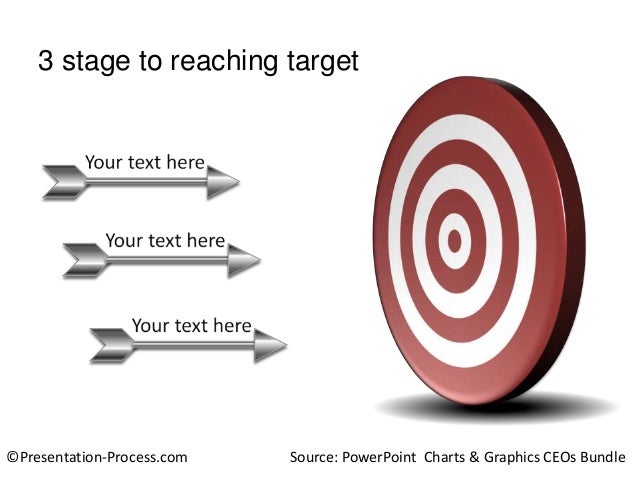 3 stage to reaching target

Your text here

Your text here

Your text here

©Presentation-Process.com

Source: PowerPoint Charts & Graphics CEOs Bundle